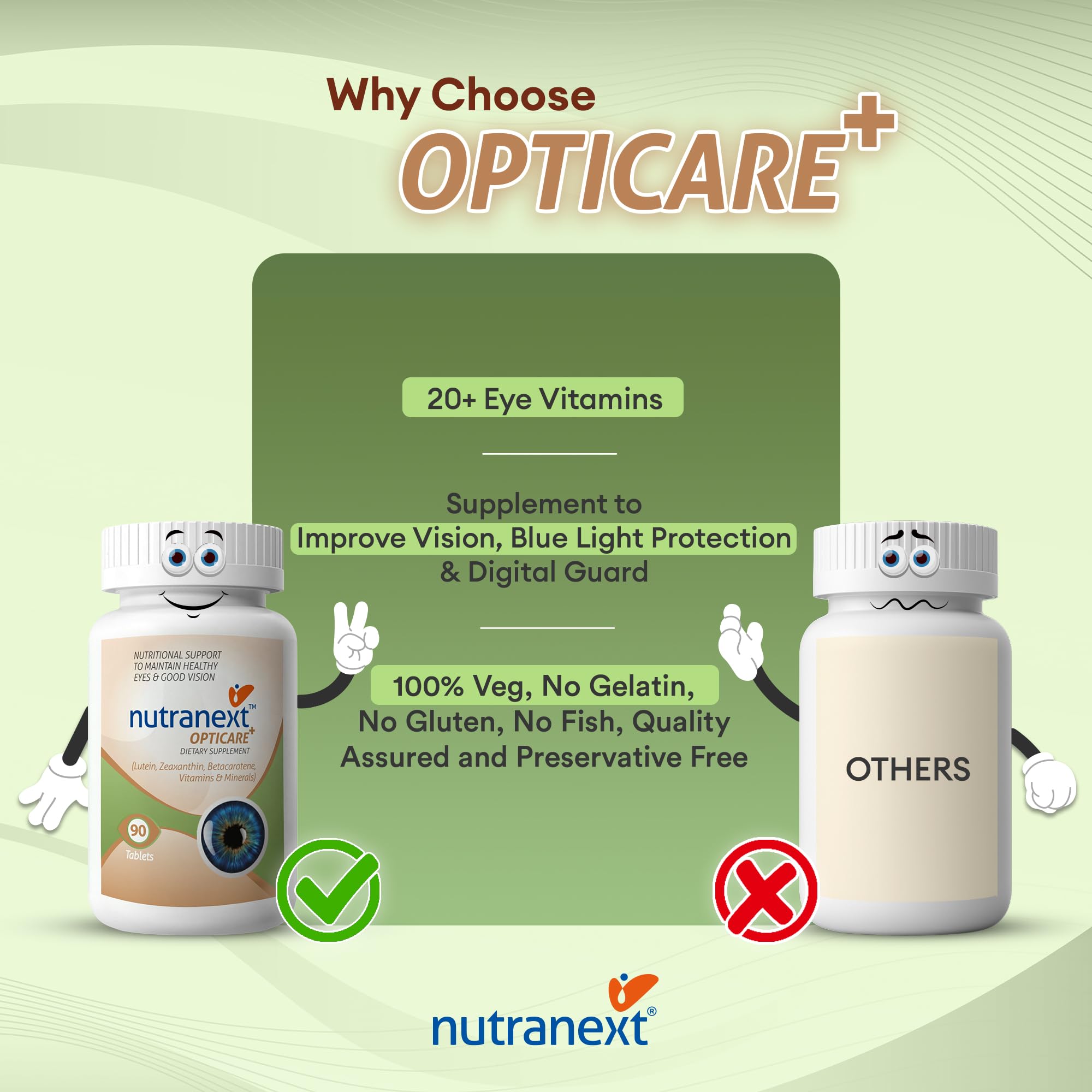 Why Choose
OPTICARE+

20+ Eye Vitamins

Supplement to Improve Vision, Blue Light Protection & Digital Guard

100% Veg, No Gelatin, No Gluten, No Fish, Quality Assured and Preservative Free

NUTRITIONAL SUPPORT TO MAINTAIN HEALTHY EYES & GOOD VISION

nutranext™
OPTICARE+
DIETARY SUPPLEMENT
(Lutein, Zeaxanthin, Betacarotene, Vitamins & Minerals)

90
Tablets

OTHERS

nutranext®